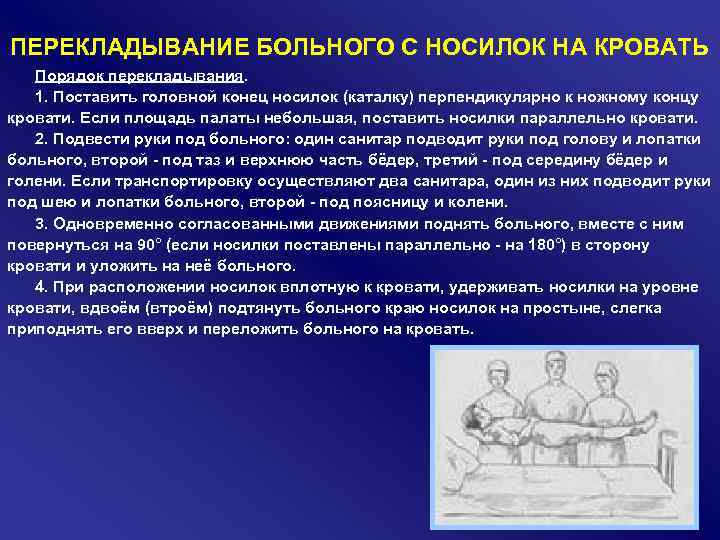 ПЕРЕКЛАДЫВАНИЕ БОЛЬНОГО С НОСИЛОК НА КРОВАТЬ

Порядок перекладывания.

1. Поставить головной конец носилок (каталку) перпендикулярно к ножному концу кровати. Если площадь палаты небольшая, поставить носилки параллельно кровати.

2. Подвести руки под больного: один санитар подводит руки под голову и лопатки больного, второй - под таз и верхнюю часть бёдер, третий - под середину бёдер и голени. Если транспортировку осуществляют два санитара, один из них подводит руки под шею и лопатки больного, второй - под поясницу и колени.

3. Одновременно согласованными движениями поднять больного, вместе с ним повернуться на 90° (если носилки поставлены параллельно - на 180°) в сторону кровати и уложить на неё больного.

4. При расположении носилок вплотную к кровати, удерживать носилки на уровне кровати, вдвоём (втроём) подтянуть больного краю носилок на простыне, слегка приподнять его вверх и переложить больного на кровать.